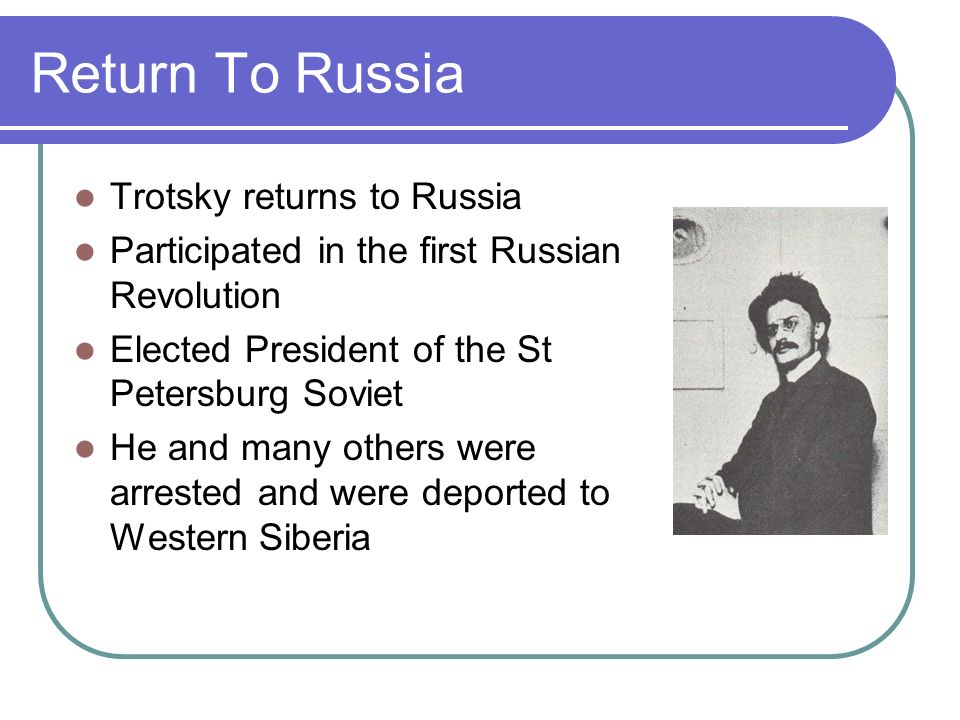 Return To Russia

- Trotsky returns to Russia
- Participated in the first Russian Revolution
- Elected President of the St Petersburg Soviet
- He and many others were arrested and were deported to Western Siberia